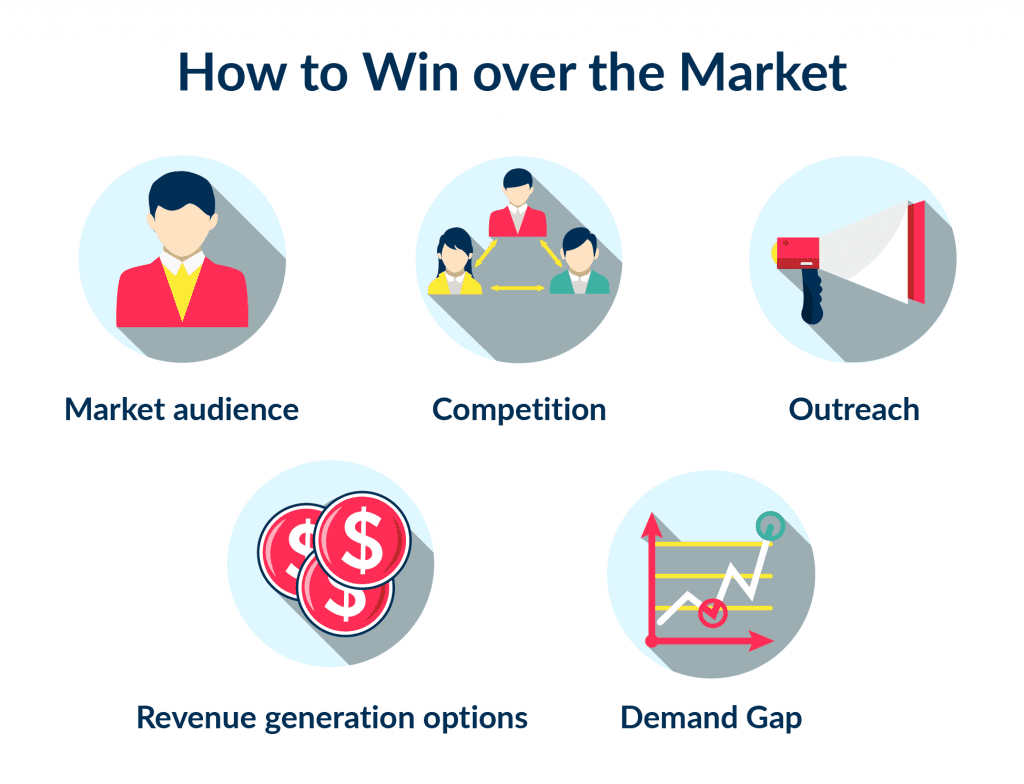 How to Win over the Market

Market audience

Competition

Outreach

$ $ $

Revenue generation options

Demand Gap